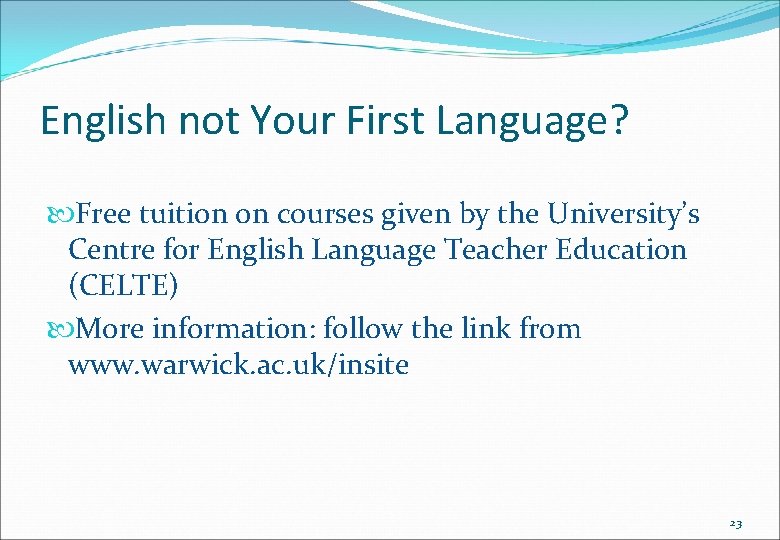 English not Your First Language?

Free tuition on courses given by the University's Centre for English Language Teacher Education (CELTE)

More information: follow the link from www.warwick.ac.uk/insite

23